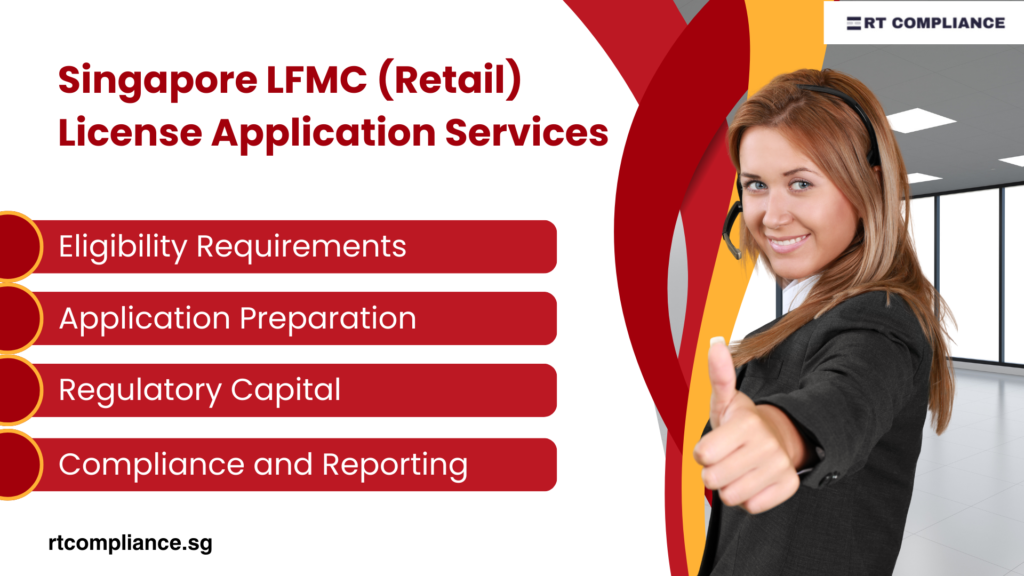 RT COMPLIANCE

Singapore LFMC (Retail) License Application Services

Eligibility Requirements

Application Preparation

Regulatory Capital

Compliance and Reporting

rtcompliance.sg